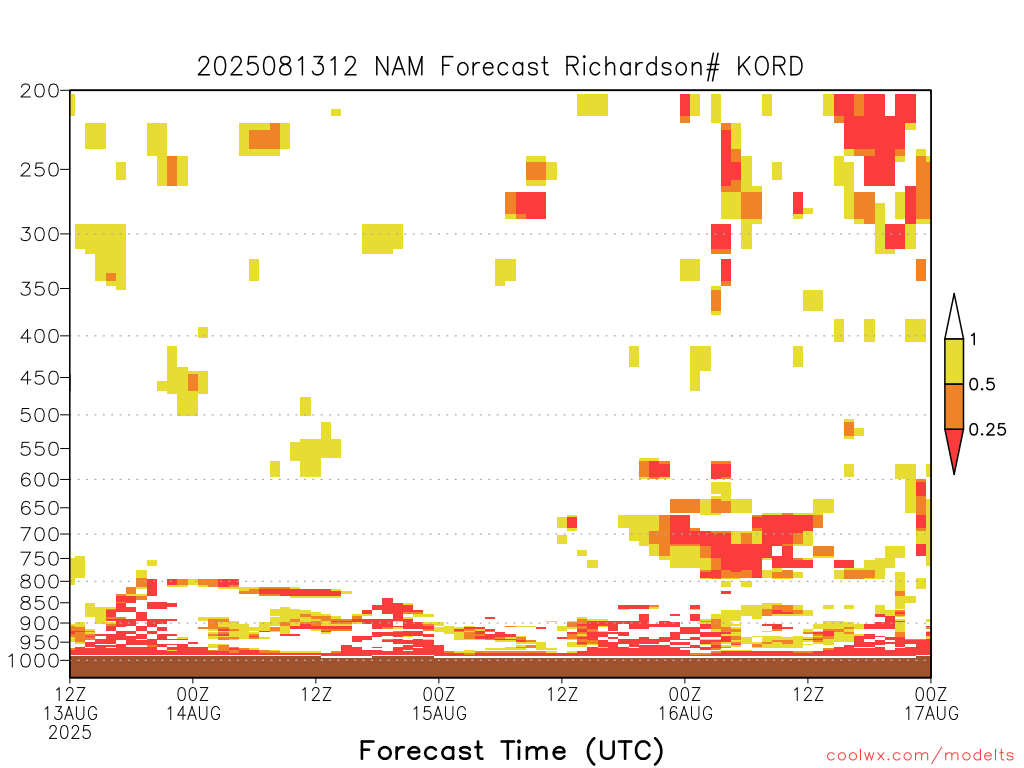 2025081312 NAM Forecast Richardson# KORD

200
250
300
350
400
450
500
550
600
650
700
750
800
850
900
950
1000

1
0.5
0.25

12Z 13AUG 2025
00Z 14AUG
12Z
00Z 15AUG
12Z
00Z 16AUG
12Z
00Z 17AUG

Forecast Time (UTC)

coolwx.com/modelts